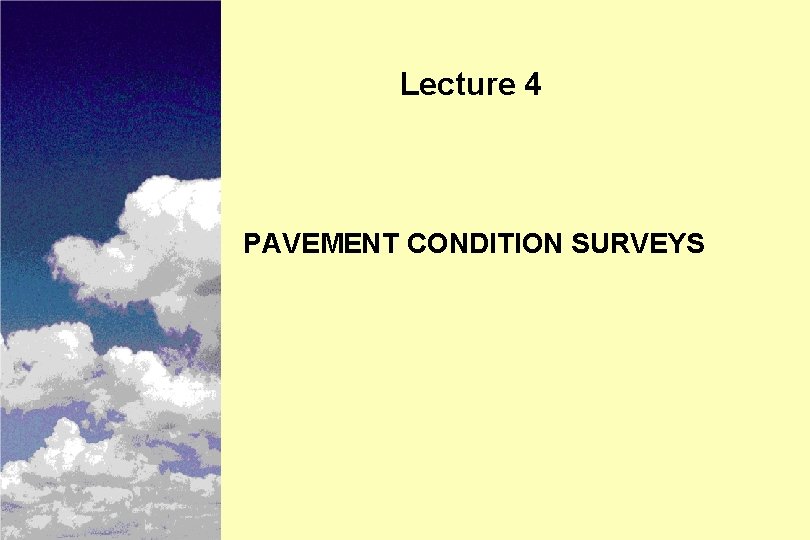 Lecture 4

PAVEMENT CONDITION SURVEYS